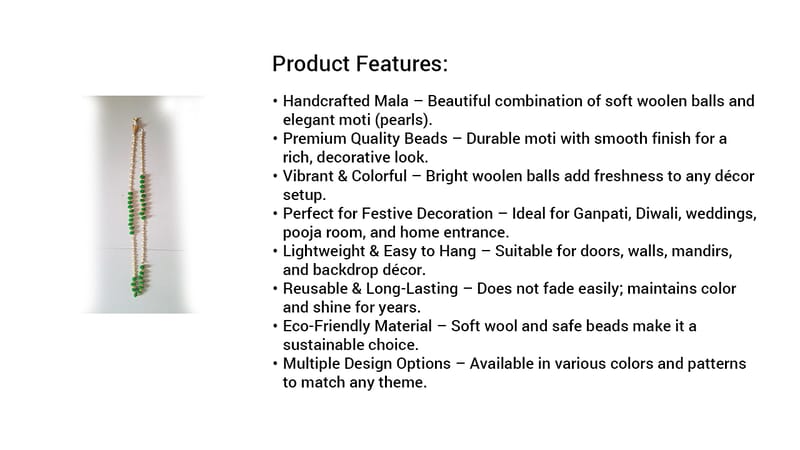 Product Features:

• Handcrafted Mala – Beautiful combination of soft woolen balls and elegant moti (pearls).
• Premium Quality Beads – Durable moti with smooth finish for a rich, decorative look.
• Vibrant & Colorful – Bright woolen balls add freshness to any décor setup.
• Perfect for Festive Decoration – Ideal for Ganpati, Diwali, weddings, pooja room, and home entrance.
• Lightweight & Easy to Hang – Suitable for doors, walls, mandirs, and backdrop décor.
• Reusable & Long-Lasting – Does not fade easily; maintains color and shine for years.
• Eco-Friendly Material – Soft wool and safe beads make it a sustainable choice.
• Multiple Design Options – Available in various colors and patterns to match any theme.